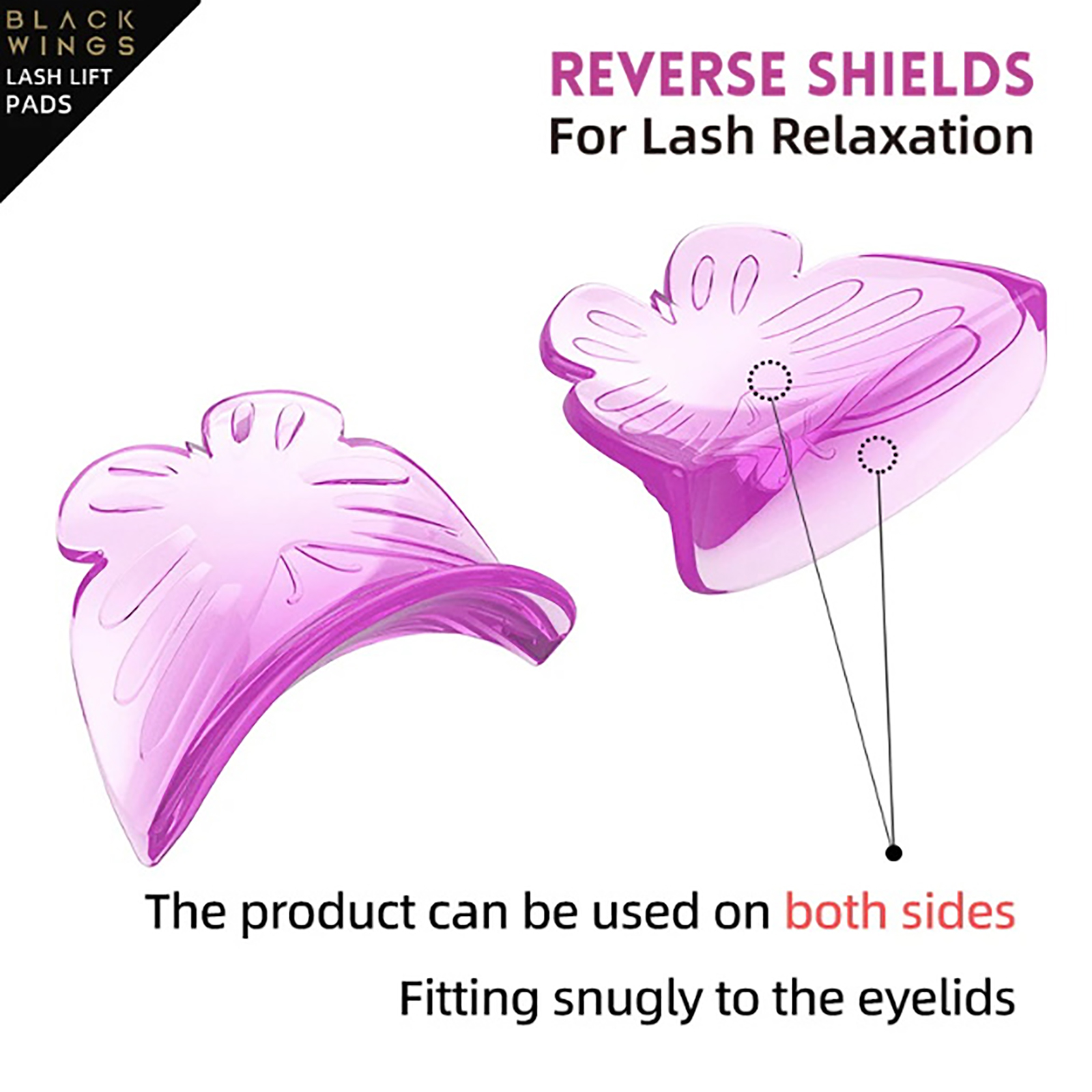 BLACK WINGS
LASH LIFT PADS

REVERSE SHIELDS
For Lash Relaxation

The product can be used on both sides

Fitting snugly to the eyelids